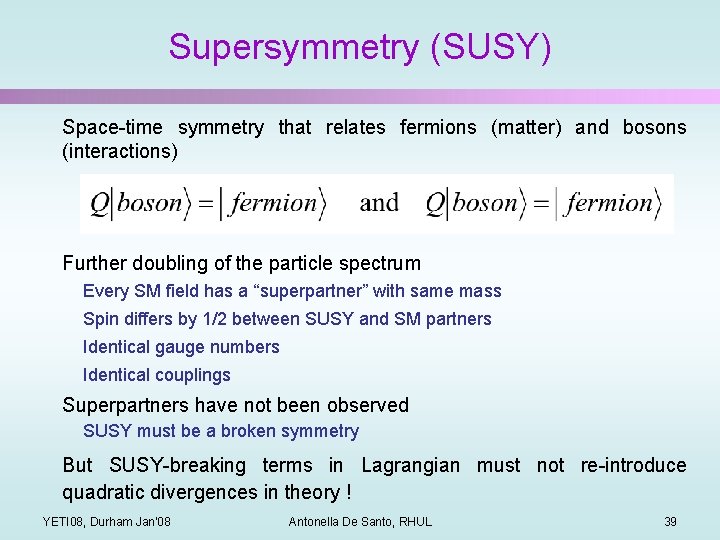 Supersymmetry (SUSY)

Space-time symmetry that relates fermions (matter) and bosons (interactions)

$Q|boson\rangle = |fermion\rangle$ and $Q|boson\rangle = |fermion\rangle$

Further doubling of the particle spectrum

Every SM field has a “superpartner” with same mass

Spin differs by 1/2 between SUSY and SM partners

Identical gauge numbers

Identical couplings

Superpartners have not been observed

SUSY must be a broken symmetry

But SUSY-breaking terms in Lagrangian must not re-introduce quadratic divergences in theory !

YETI08, Durham Jan'08

Antonella De Santo, RHUL

39